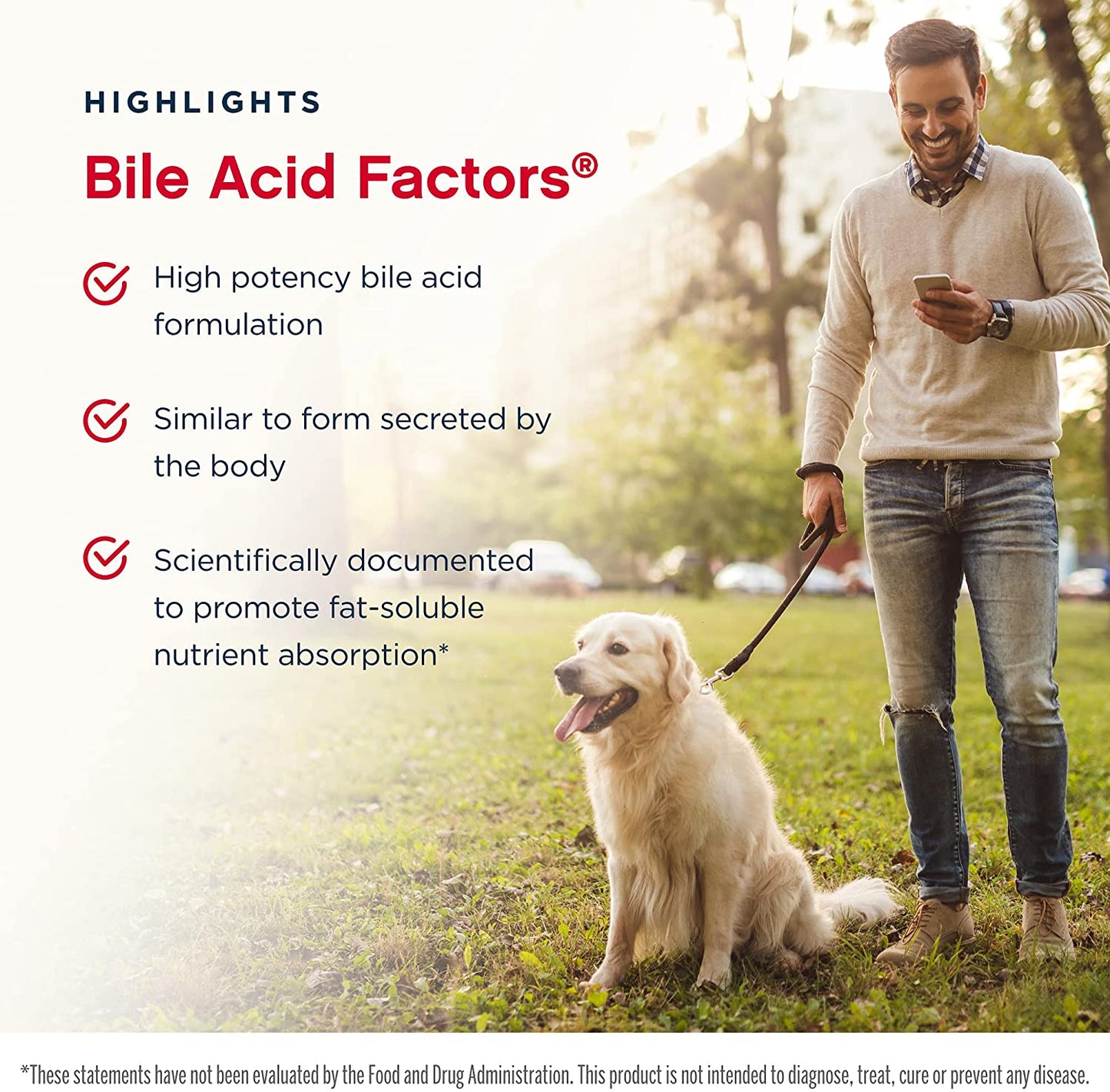 HIGHLIGHTS

Bile Acid Factors®

High potency bile acid formulation

Similar to form secreted by the body

Scientifically documented to promote fat-soluble nutrient absorption*

*These statements have not been evaluated by the Food and Drug Administration. This product is not intended to diagnose, treat, cure or prevent any disease.